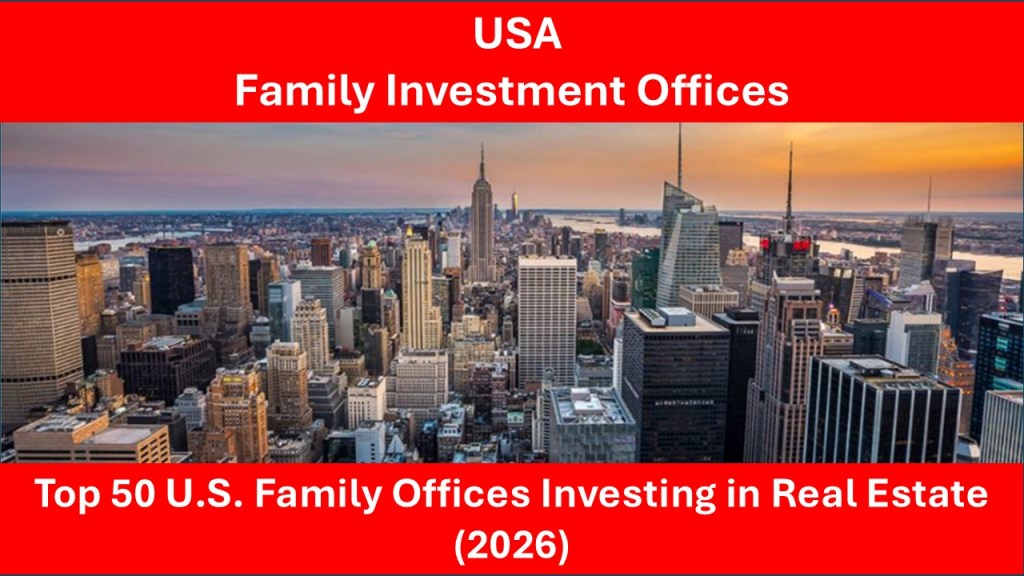 USA
Family Investment Offices

Top 50 U.S. Family Offices Investing in Real Estate (2026)